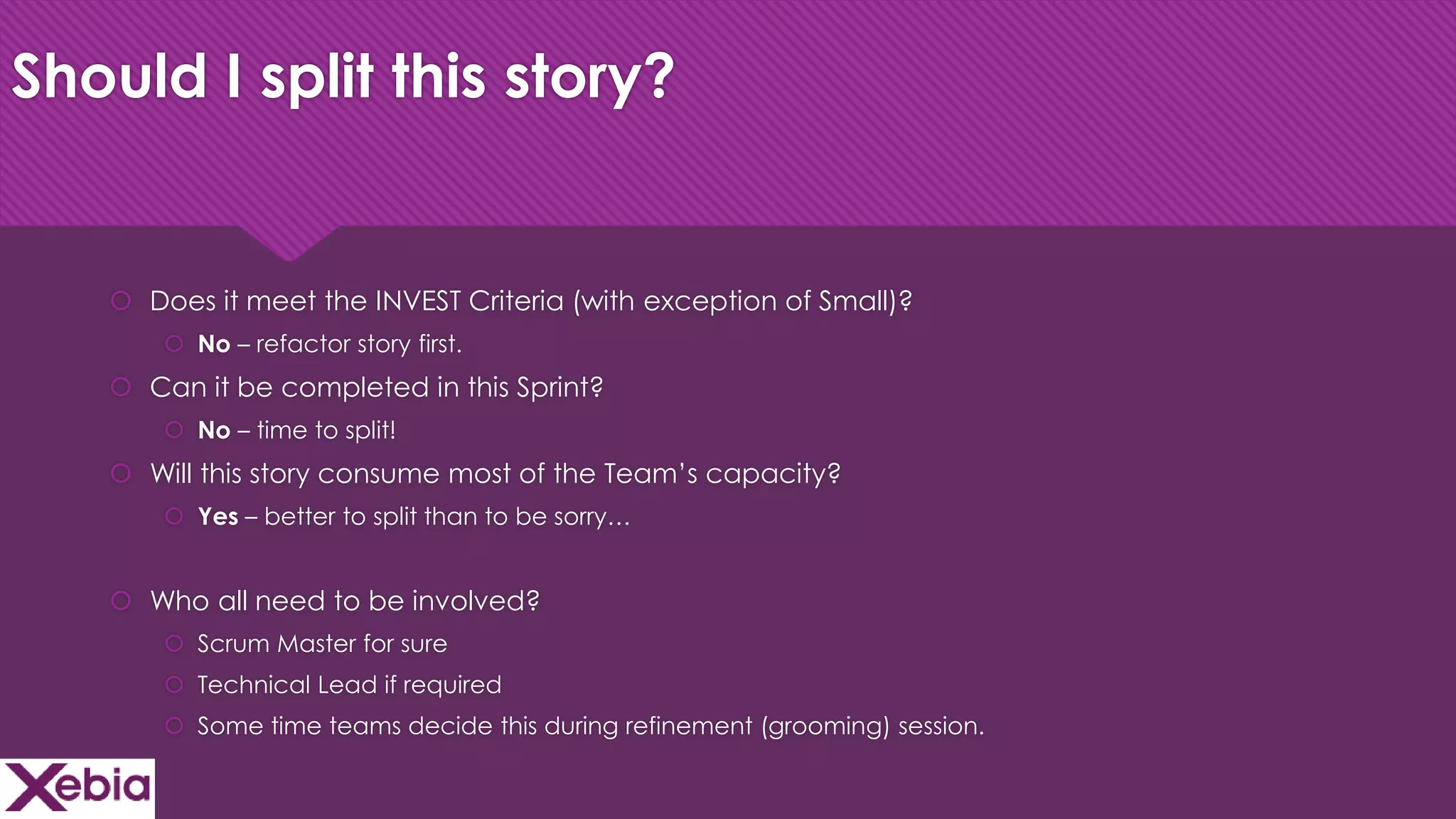 Should I split this story?

Does it meet the INVEST Criteria (with exception of Small)?

No – refactor story first.

Can it be completed in this Sprint?

No – time to split!

Will this story consume most of the Team's capacity?

Yes – better to split than to be sorry…

Who all need to be involved?

Scrum Master for sure

Technical Lead if required

Some time teams decide this during refinement (grooming) session.

Xebia